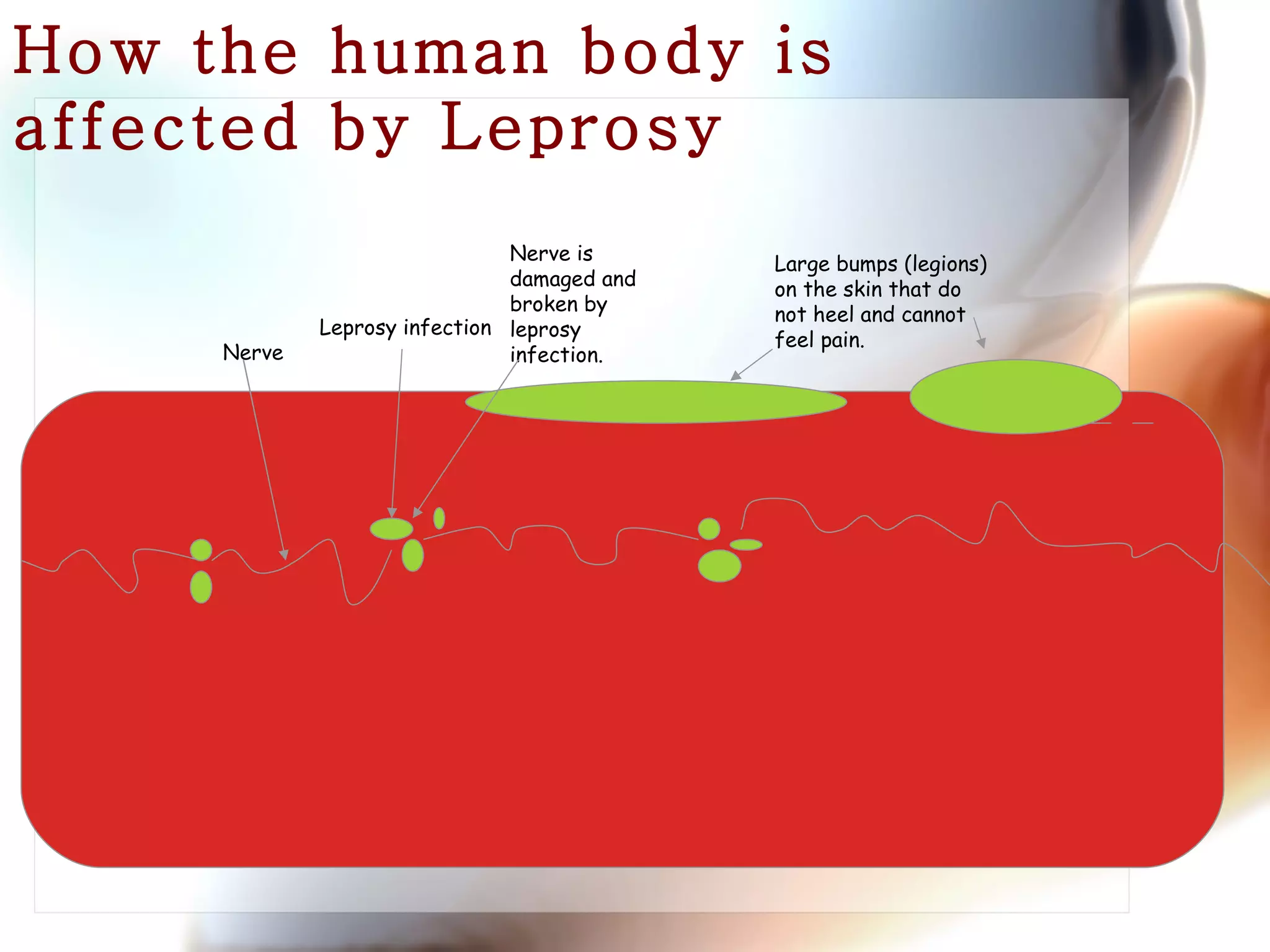 How the human body is affected by Leprosy

Nerve

Leprosy infection

Nerve is damaged and broken by leprosy infection.

Large bumps (legions) on the skin that do not heel and cannot feel pain.